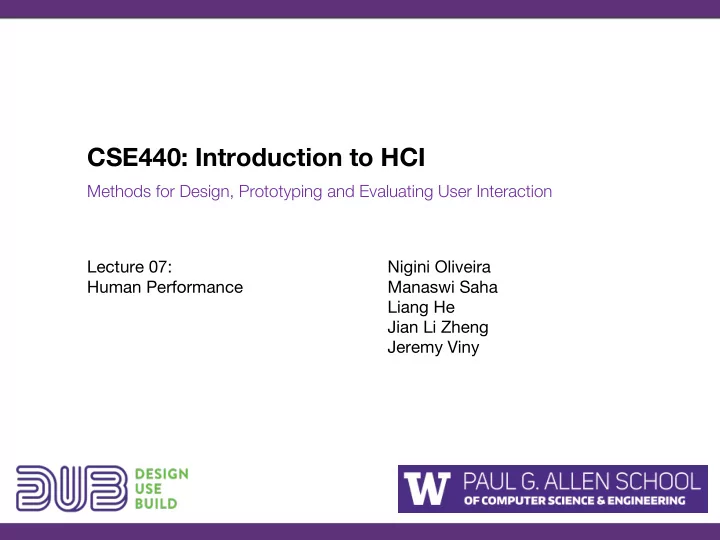 CSE440: Introduction to HCI

Methods for Design, Prototyping and Evaluating User Interaction

Lecture 07:
Human Performance

Nigini Oliveira
Manaswi Saha
Liang He
Jian Li Zheng
Jeremy Viny

DUB
DESIGN
USE
BUILD

W PAUL G. ALLEN SCHOOL
OF COMPUTER SCIENCE & ENGINEERING